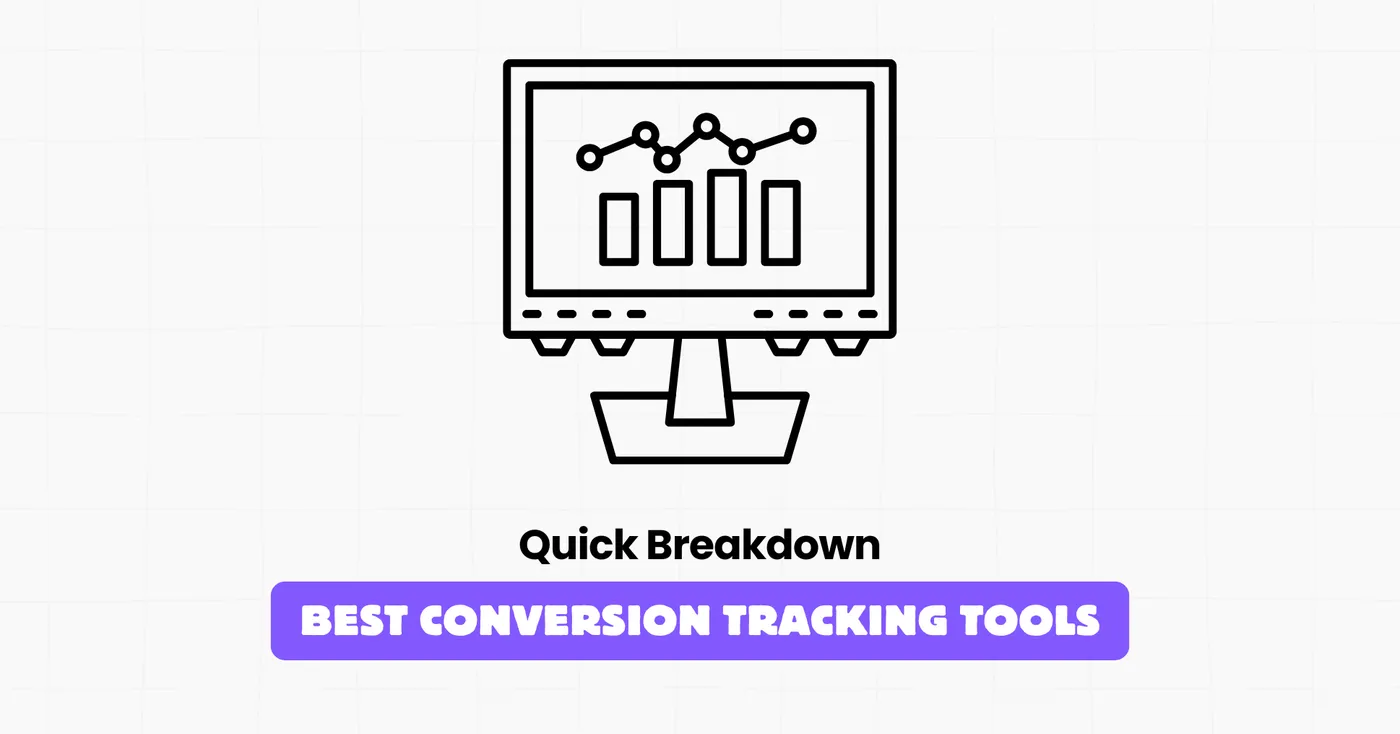 Quick Breakdown

BEST CONVERSION TRACKING TOOLS